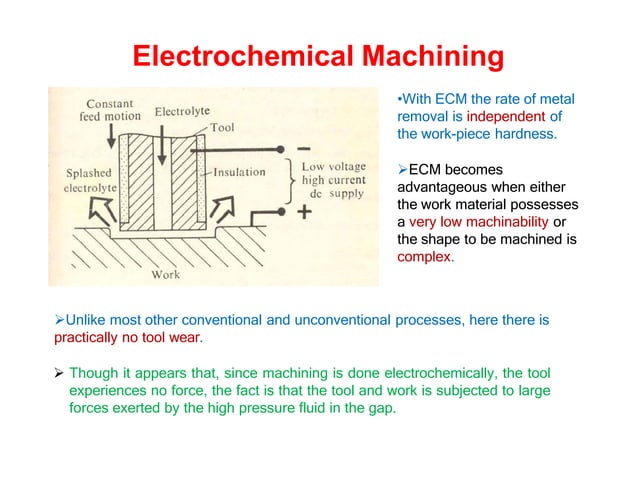 Electrochemical Machining

Constant feed motion

Electrolyte

Tool

Splashed electrolyte

Insulation

Low voltage high current dc supply

−

+

Work

•With ECM the rate of metal removal is independent of the work-piece hardness.

➢ECM becomes advantageous when either the work material possesses a very low machinability or the shape to be machined is complex.

➢Unlike most other conventional and unconventional processes, here there is practically no tool wear.

➢ Though it appears that, since machining is done electrochemically, the tool experiences no force, the fact is that the tool and work is subjected to large forces exerted by the high pressure fluid in the gap.